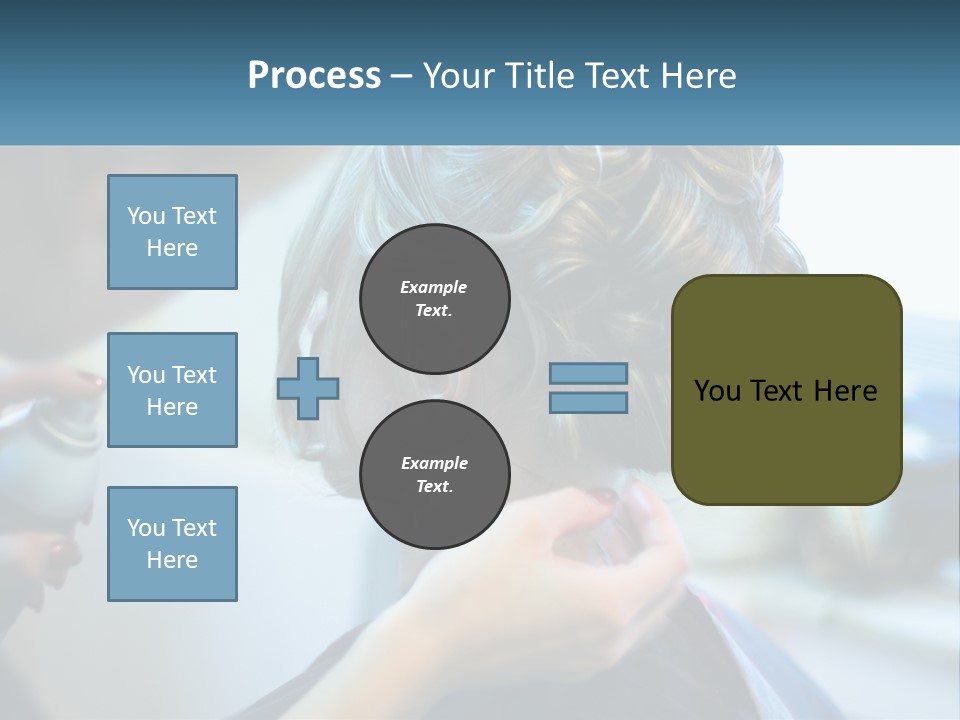 Process – Your Title Text Here

You Text Here

You Text Here

You Text Here

Example Text.

Example Text.

You Text Here